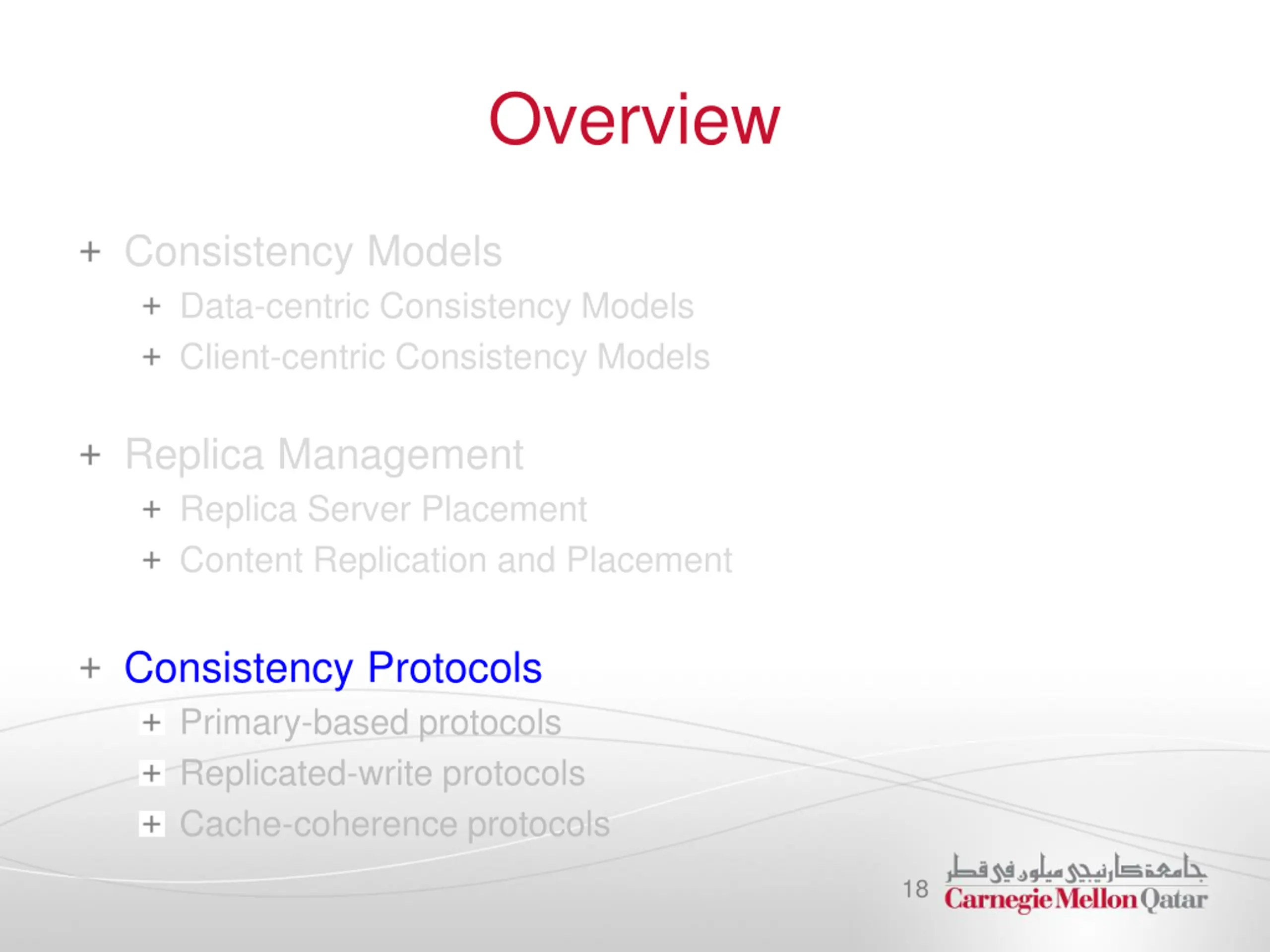 Overview

+ Consistency Models
  + Data-centric Consistency Models
  + Client-centric Consistency Models

+ Replica Management
  + Replica Server Placement
  + Content Replication and Placement

+ Consistency Protocols
  + Primary-based protocols
  + Replicated-write protocols
  + Cache-coherence protocols

18

جامعة كارنيجي ميلون في قطر
Carnegie Mellon Qatar